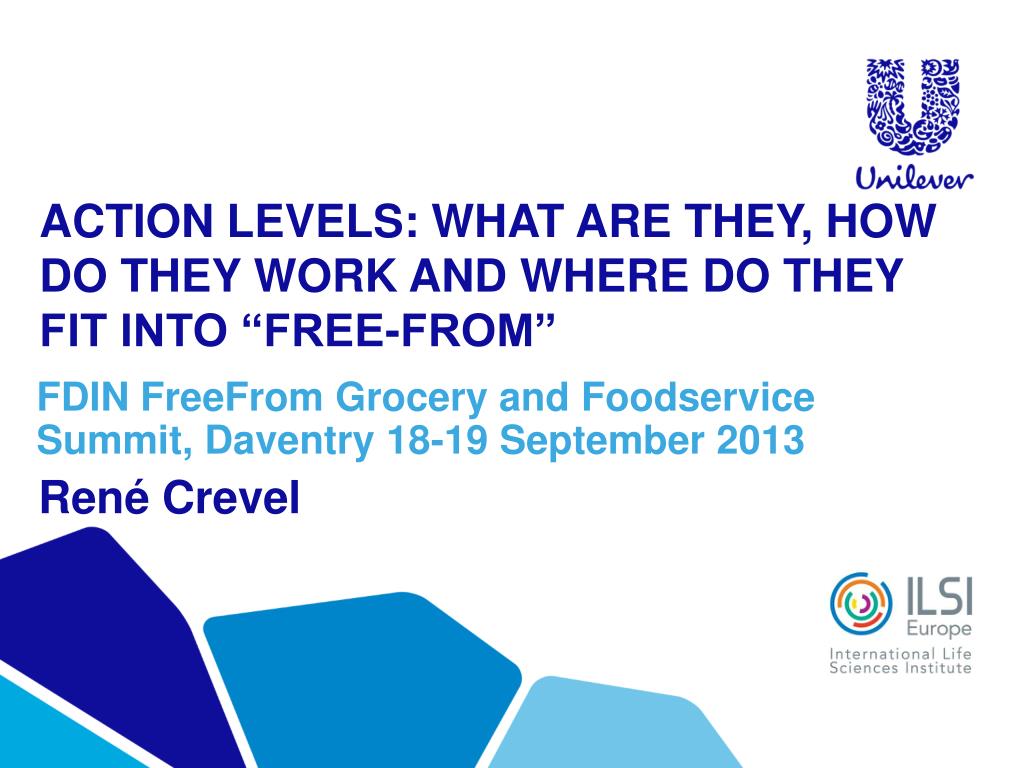 Unilever

ACTION LEVELS: WHAT ARE THEY, HOW DO THEY WORK AND WHERE DO THEY FIT INTO “FREE-FROM”

FDIN FreeFrom Grocery and Foodservice Summit, Daventry 18-19 September 2013

René Crevel

ILSI Europe
International Life Sciences Institute